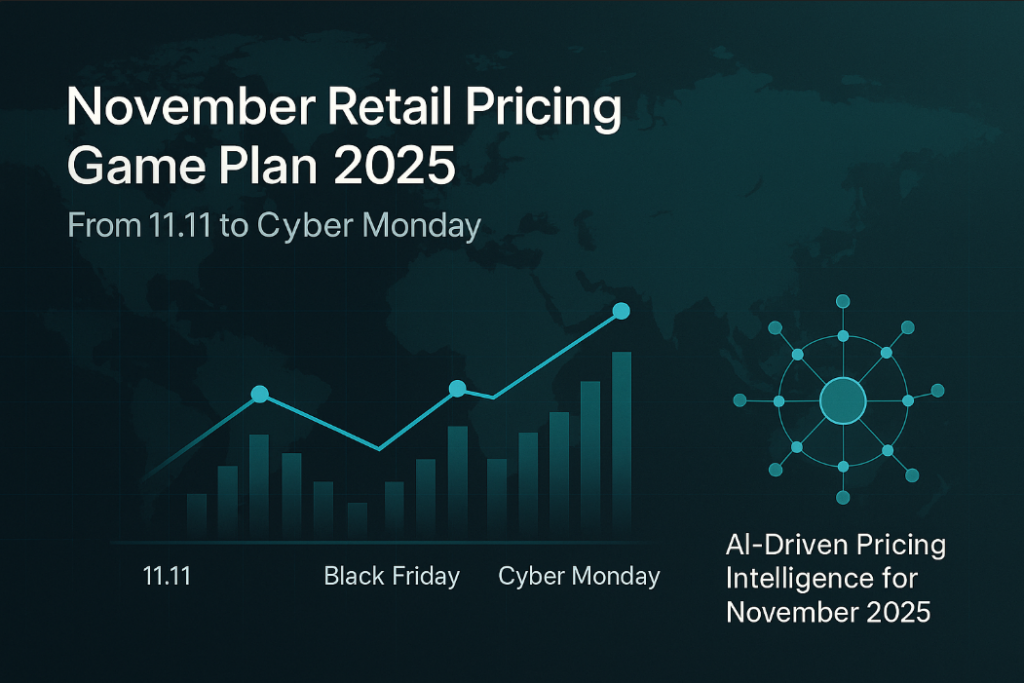 November Retail Pricing Game Plan 2025

From 11.11 to Cyber Monday

11.11

Black Friday

Cyber Monday

AI-Driven Pricing Intelligence for November 2025